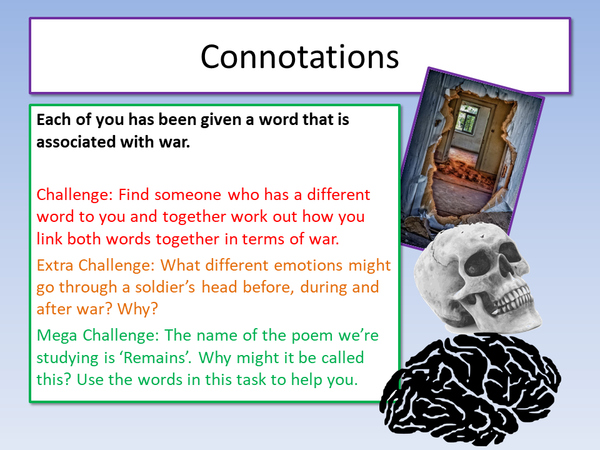 Connotations

Each of you has been given a word that is associated with war.

Challenge: Find someone who has a different word to you and together work out how you link both words together in terms of war.

Extra Challenge: What different emotions might go through a soldier's head before, during and after war? Why?

Mega Challenge: The name of the poem we're studying is 'Remains'. Why might it be called this? Use the words in this task to help you.